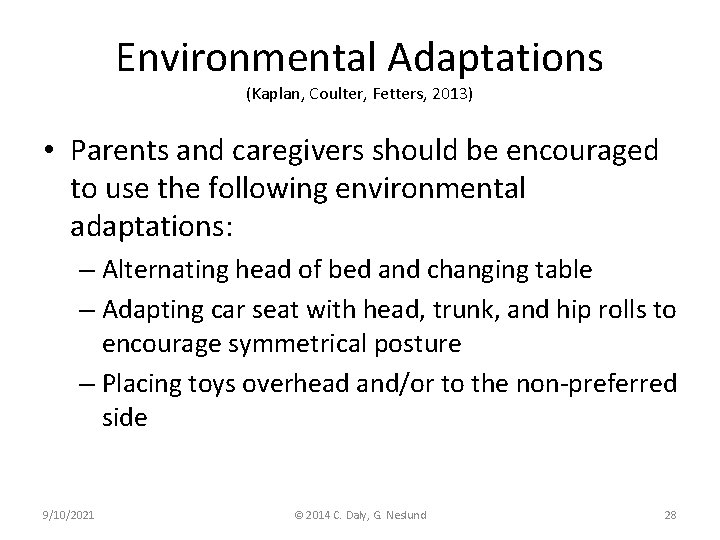 Environmental Adaptations
(Kaplan, Coulter, Fetters, 2013)

• Parents and caregivers should be encouraged to use the following environmental adaptations:
– Alternating head of bed and changing table
– Adapting car seat with head, trunk, and hip rolls to encourage symmetrical posture
– Placing toys overhead and/or to the non-preferred side

9/10/2021
© 2014 C. Daly, G. Neslund
28